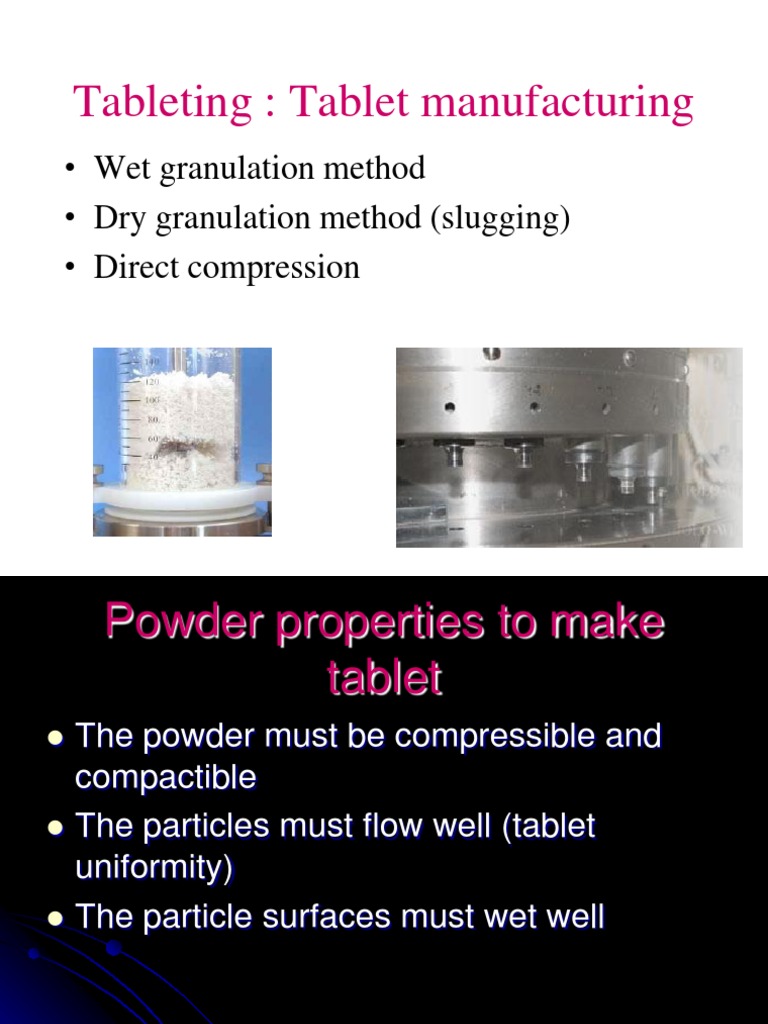 Tableting : Tablet manufacturing

• Wet granulation method
• Dry granulation method (slugging)
• Direct compression

140
120
100
80
60
40

Powder properties to make tablet

• The powder must be compressible and compactible
• The particles must flow well (tablet uniformity)
• The particle surfaces must wet well